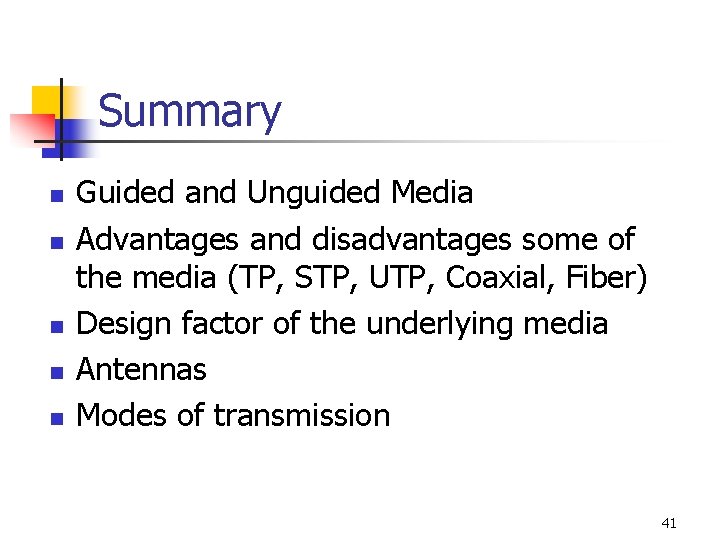 Summary

- Guided and Unguided Media
- Advantages and disadvantages some of the media (TP, STP, UTP, Coaxial, Fiber)
- Design factor of the underlying media
- Antennas
- Modes of transmission

41